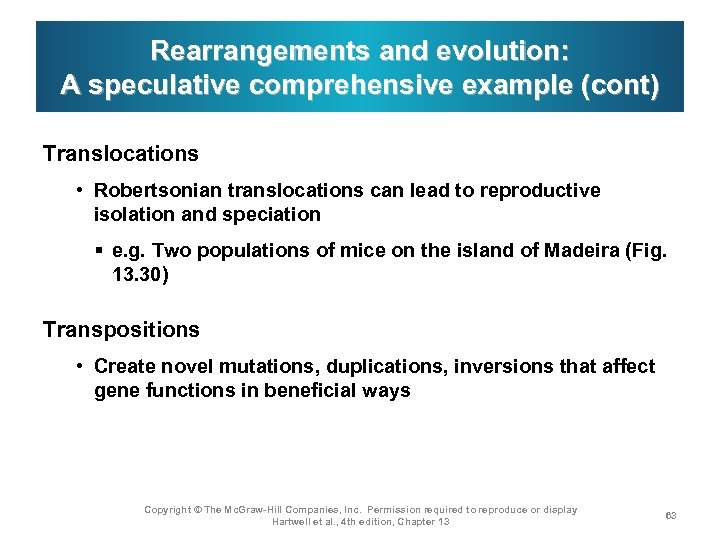 Rearrangements and evolution:
A speculative comprehensive example (cont)

Translocations

• Robertsonian translocations can lead to reproductive isolation and speciation

▪ e.g. Two populations of mice on the island of Madeira (Fig. 13.30)

Transpositions

• Create novel mutations, duplications, inversions that affect gene functions in beneficial ways

Copyright © The McGraw-Hill Companies, Inc. Permission required to reproduce or display
Hartwell et al., 4th edition, Chapter 13

63